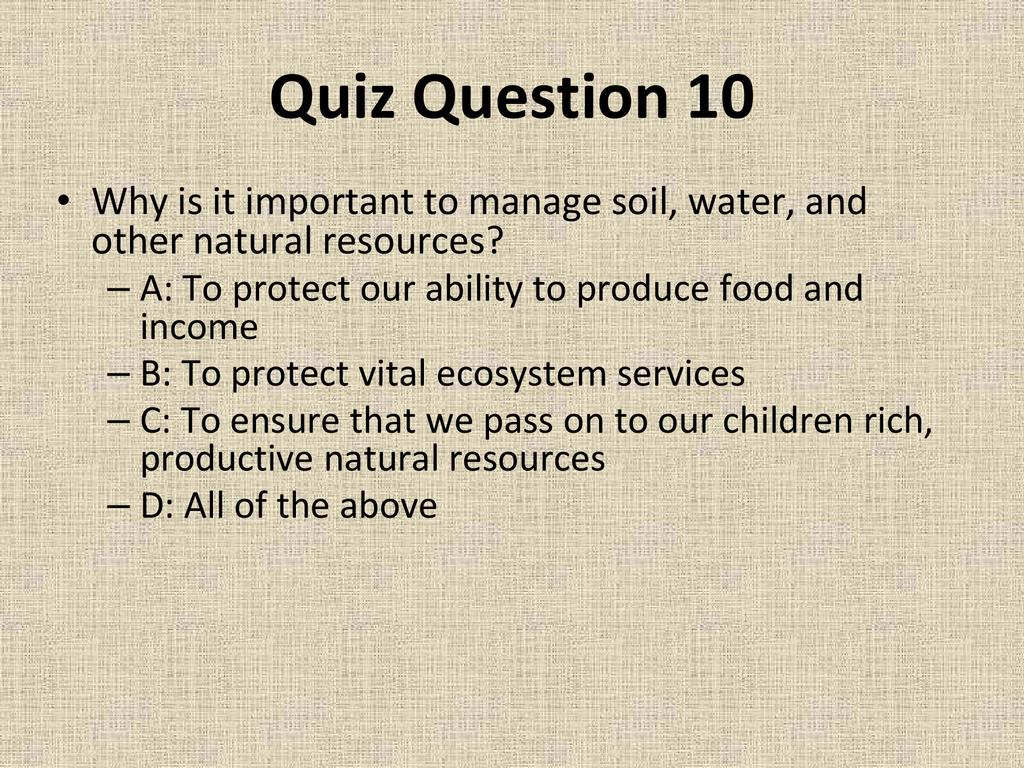 Quiz Question 10

• Why is it important to manage soil, water, and other natural resources?
– A: To protect our ability to produce food and income
– B: To protect vital ecosystem services
– C: To ensure that we pass on to our children rich, productive natural resources
– D: All of the above